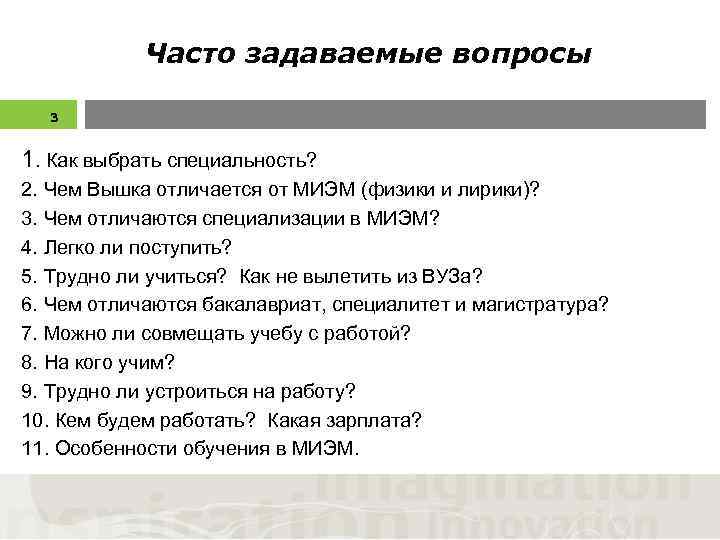 Часто задаваемые вопросы

3

1. Как выбрать специальность?
2. Чем Вышка отличается от МИЭМ (физики и лирики)?
3. Чем отличаются специализации в МИЭМ?
4. Легко ли поступить?
5. Трудно ли учиться? Как не вылетить из ВУЗа?
6. Чем отличаются бакалавриат, специалитет и магистратура?
7. Можно ли совмещать учебу с работой?
8. На кого учим?
9. Трудно ли устроиться на работу?
10. Кем будем работать? Какая зарплата?
11. Особенности обучения в МИЭМ.

Imagination Innovation